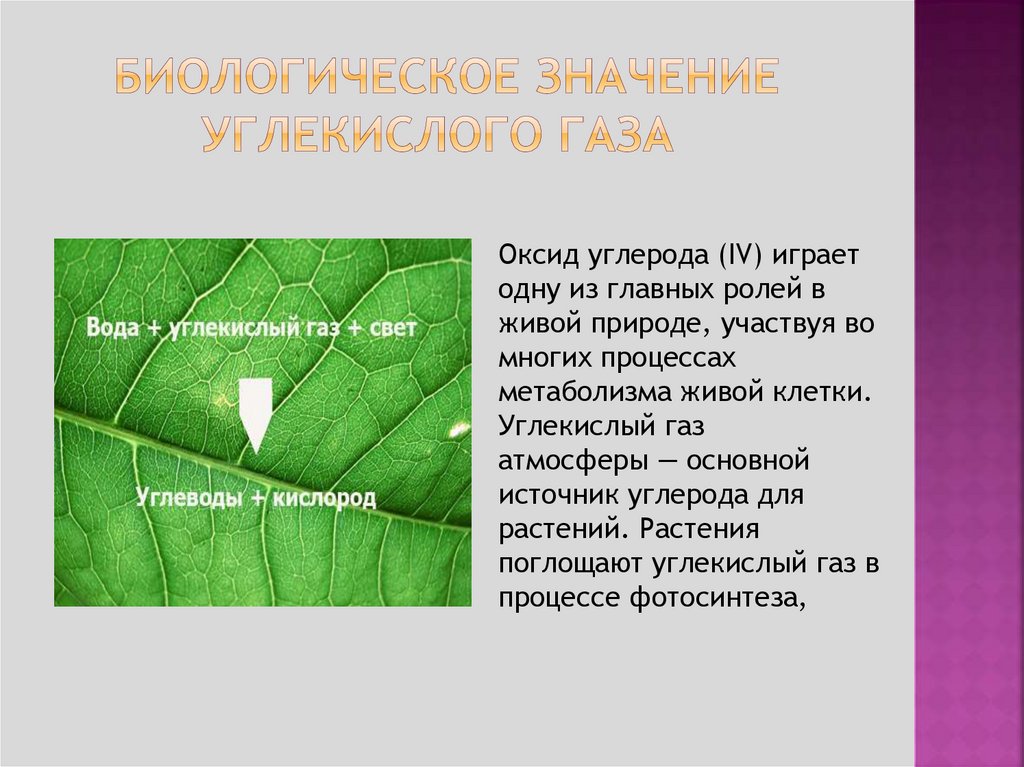 БИОЛОГИЧЕСКОЕ ЗНАЧЕНИЕ УГЛЕКИСЛОГО ГАЗА

Вода + углекислый газ + свет

Углеводы + кислород

Оксид углерода (IV) играет одну из главных ролей в живой природе, участвуя во многих процессах метаболизма живой клетки. Углекислый газ атмосферы — основной источник углерода для растений. Растения поглощают углекислый газ в процессе фотосинтеза,